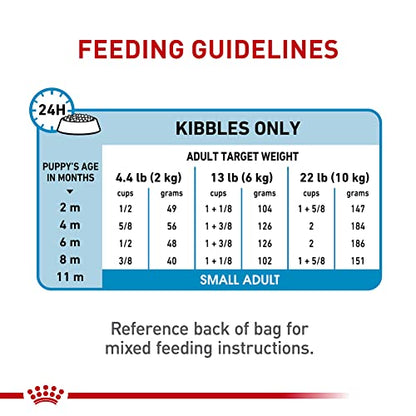 FEEDING GUIDELINES

24H

KIBBLES ONLY

ADULT TARGET WEIGHT

| PUPPY'S AGE IN MONTHS | 4.4 lb (2 kg) cups | 4.4 lb (2 kg) grams | 13 lb (6 kg) cups | 13 lb (6 kg) grams | 22 lb (10 kg) cups | 22 lb (10 kg) grams |
|---|---|---|---|---|---|---|
| 2 m | 1/2 | 49 | 1 + 1/8 | 104 | 1 + 5/8 | 147 |
| 4 m | 5/8 | 56 | 1 + 3/8 | 126 | 2 | 184 |
| 6 m | 1/2 | 48 | 1 + 3/8 | 126 | 2 | 186 |
| 8 m | 3/8 | 40 | 1 + 1/8 | 102 | 1 + 5/8 | 151 |
| 11 m | SMALL ADULT | | | | | |

Reference back of bag for mixed feeding instructions.